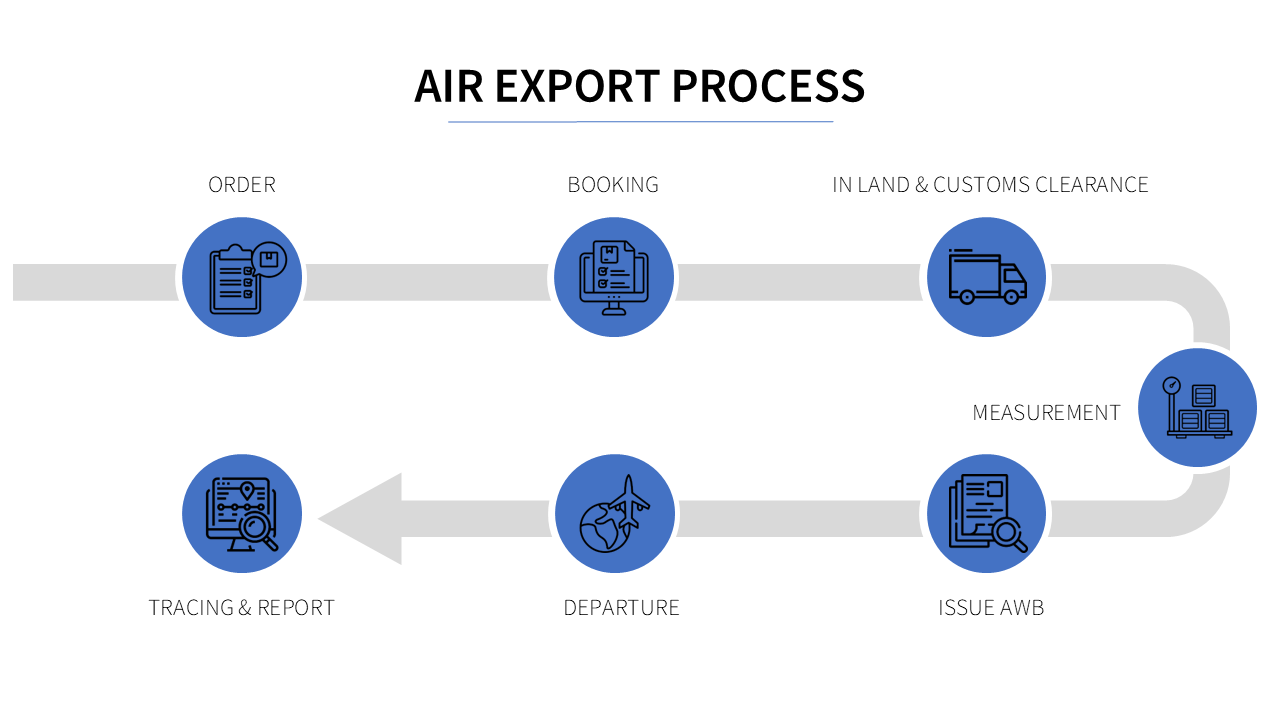 AIR EXPORT PROCESS

ORDER

BOOKING

IN LAND & CUSTOMS CLEARANCE

MEASUREMENT

ISSUE AWB

DEPARTURE

TRACING & REPORT